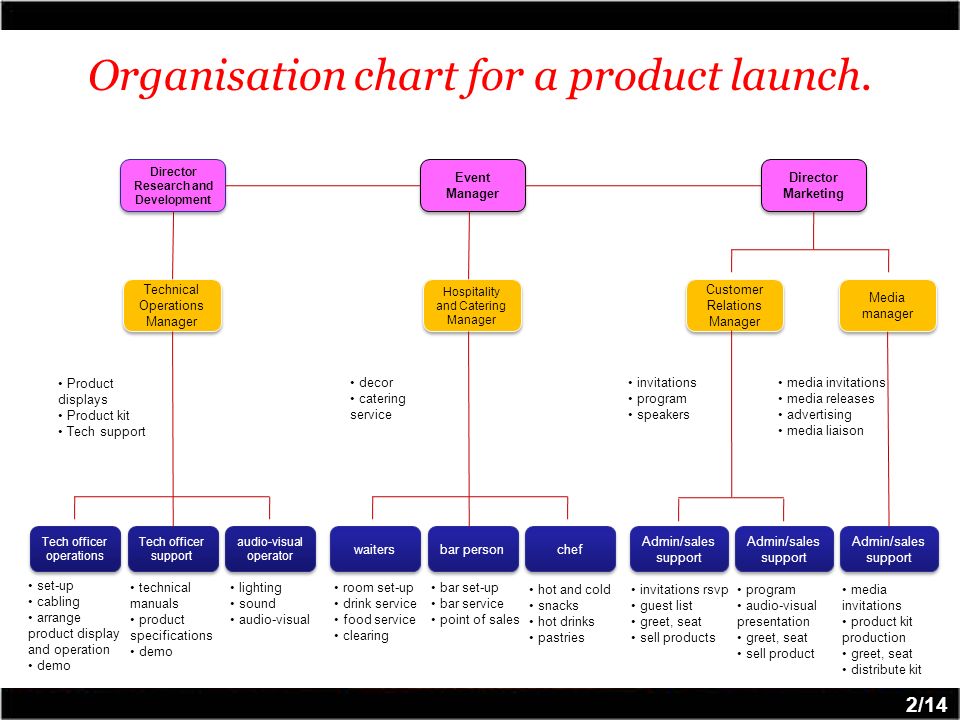 Organisation chart for a product launch.

Director Research and Development

Event Manager

Director Marketing

Technical Operations Manager

Hospitality and Catering Manager

Customer Relations Manager

Media manager

• Product displays
• Product kit
• Tech support

• decor
• catering service

• invitations
• program
• speakers

• media invitations
• media releases
• advertising
• media liaison

Tech officer operations

Tech officer support

audio-visual operator

waiters

bar person

chef

Admin/sales support

Admin/sales support

Admin/sales support

• set-up
• cabling
• arrange product display and operation
• demo

• technical manuals
• product specifications
• demo

• lighting
• sound
• audio-visual

• room set-up
• drink service
• food service
• clearing

• bar set-up
• bar service
• point of sales

• hot and cold
• snacks
• hot drinks
• pastries

• invitations rsvp
• guest list
• greet, seat
• sell products

• program
• audio-visual presentation
• greet, seat
• sell product

• media invitations
• product kit production
• greet, seat
• distribute kit

2/14